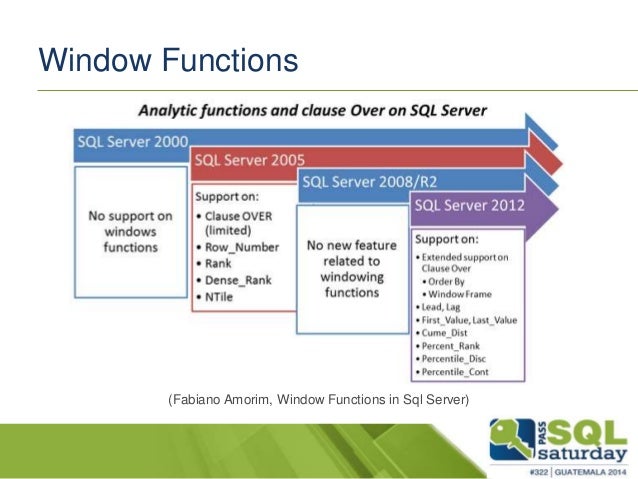 Window Functions

Analytic functions and clause Over on SQL Server

SQL Server 2000

No support on windows functions

SQL Server 2005

Support on:
• Clause OVER (limited)
• Row_Number
• Rank
• Dense_Rank
• NTile

SQL Server 2008/R2

No new feature related to windowing functions

SQL Server 2012

Support on:
• Extended support on Clause Over
• Order By
• Window Frame
• Lead, Lag
• First_Value, Last_Value
• Cume_Dist
• Percent_Rank
• Percentile_Disc
• Percentile_Cont

(Fabiano Amorim, Window Functions in Sql Server)

PASS SQL saturday
#322 | GUATEMALA 2014